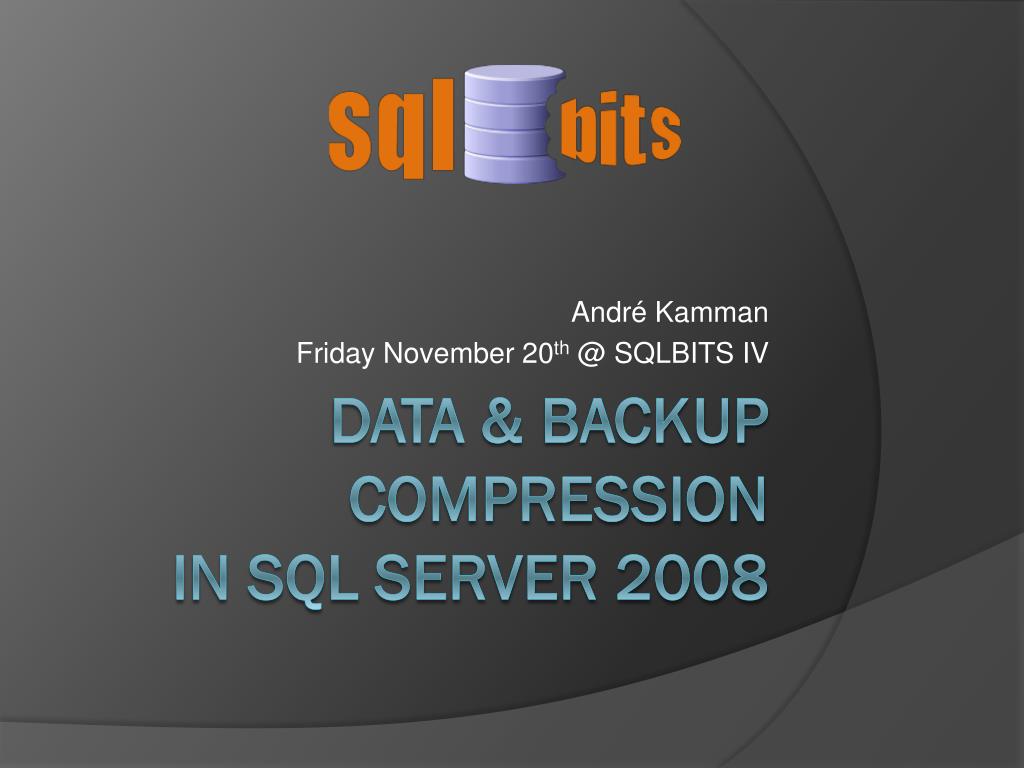 sql bits

André Kamman
Friday November 20th @ SQLBITS IV

DATA & BACKUP COMPRESSION
IN SQL SERVER 2008